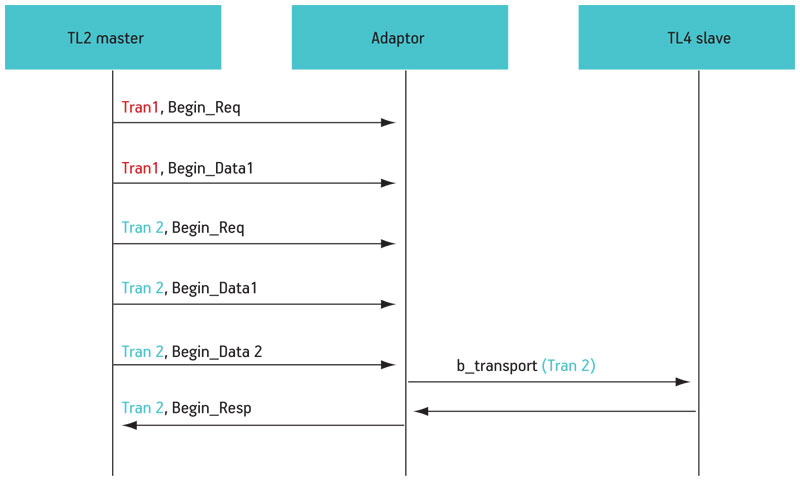 TL2 master

Adaptor

TL4 slave

Tran1, Begin_Req

Tran1, Begin_Data1

Tran 2, Begin_Req

Tran 2, Begin_Data1

Tran 2, Begin_Data 2

b_transport (Tran 2)

Tran 2, Begin_Resp